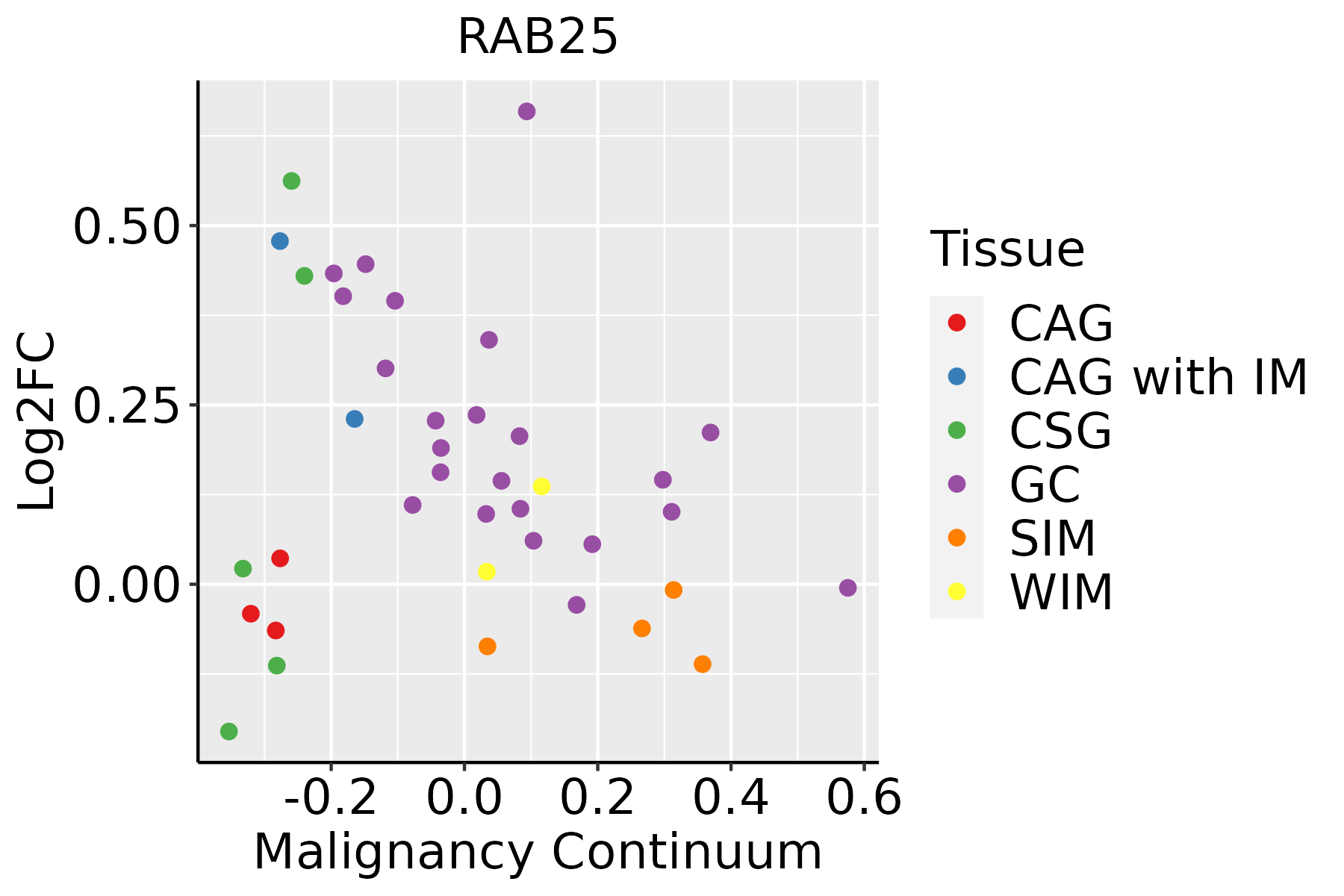 RAB25

Log2FC

0.50
0.25
0.00

-0.2
0.0
0.2
0.4
0.6

Malignancy Continuum

Tissue
CAG
CAG with IM
CSG
GC
SIM
WIM